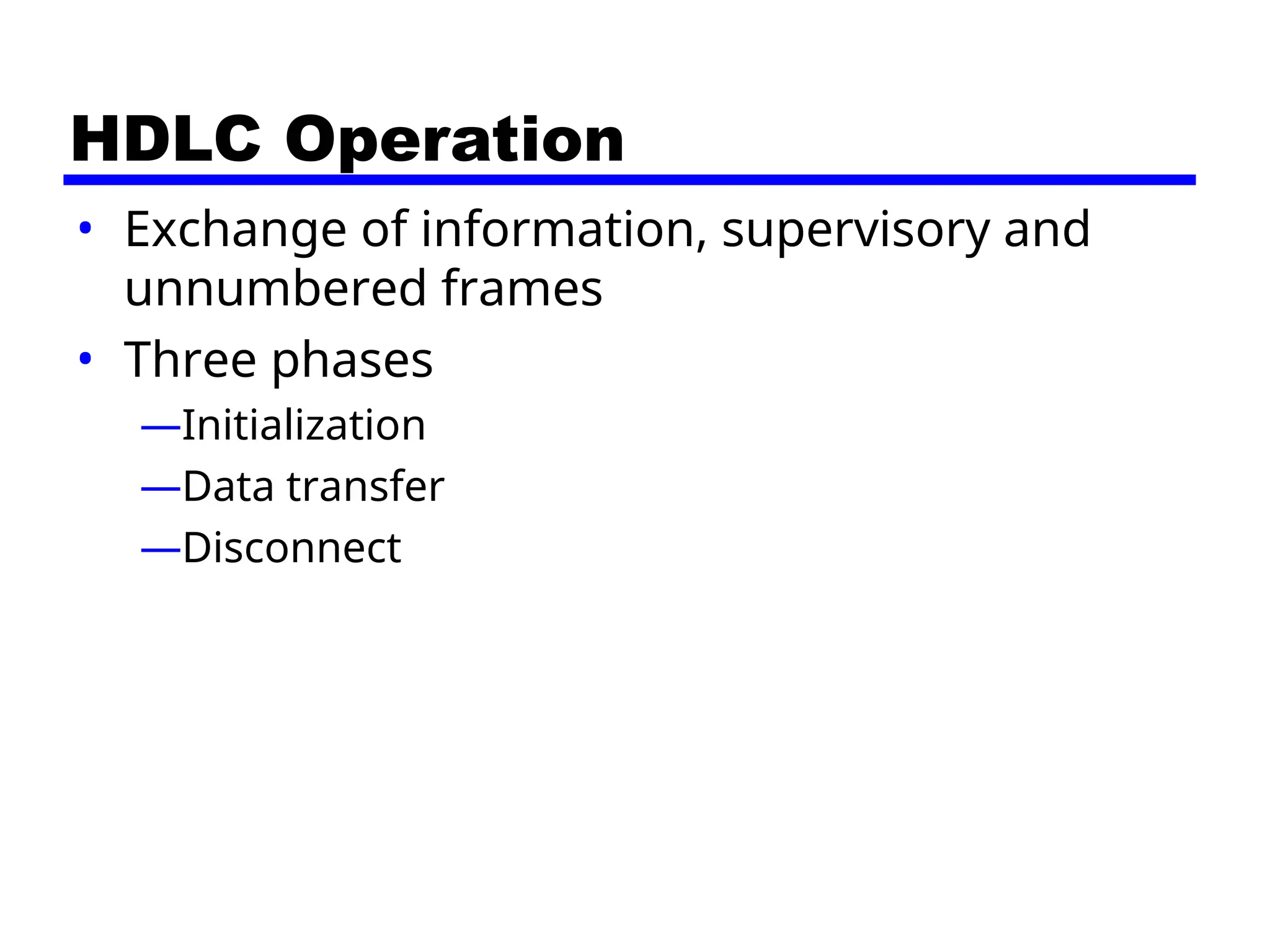 HDLC Operation

• Exchange of information, supervisory and unnumbered frames
• Three phases
—Initialization
—Data transfer
—Disconnect